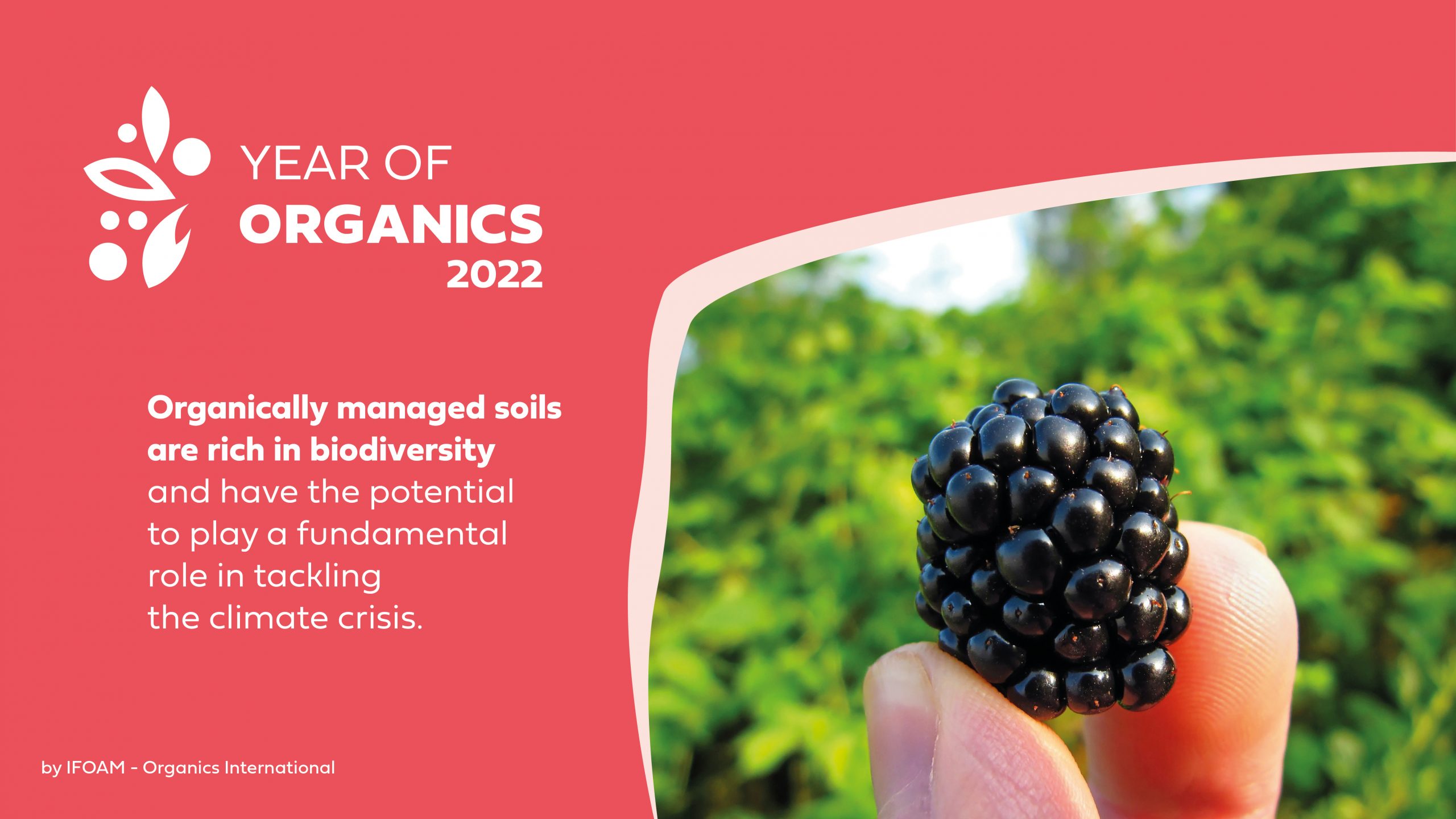 YEAR OF
ORGANICS
2022

Organically managed soils are rich in biodiversity and have the potential to play a fundamental role in tackling the climate crisis.

by IFOAM - Organics International